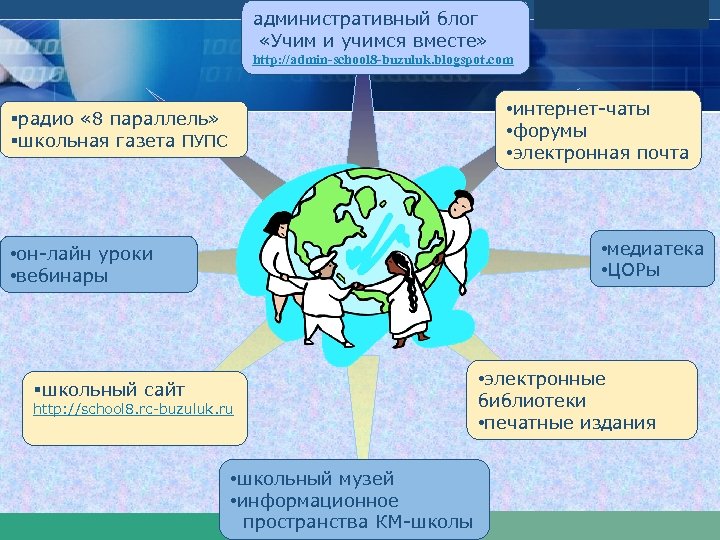 административный блог
«Учим и учимся вместе»
http://admin-school8-buzuluk.blogspot.com

▪радио «8 параллель»
▪школьная газета ПУПС

•интернет-чаты
•форумы
•электронная почта

•он-лайн уроки
•вебинары

•медиатека
•ЦОРы

▪школьный сайт
http://school8.rc-buzuluk.ru

•электронные библиотеки
•печатные издания

•школьный музей
•информационное пространства КМ-школы